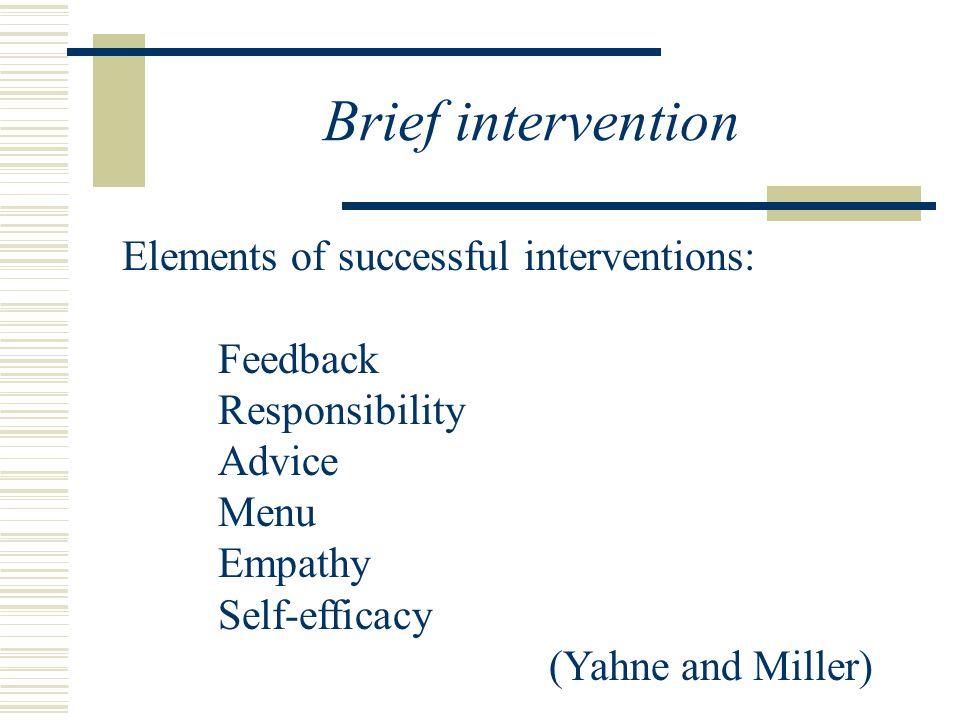 Brief intervention

Elements of successful interventions:

Feedback
Responsibility
Advice
Menu
Empathy
Self-efficacy

(Yahne and Miller)